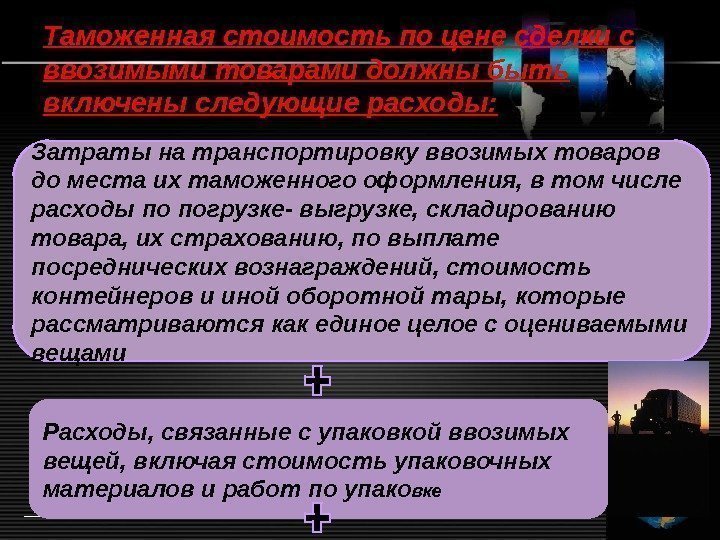 Таможенная стоимость по цене сделки с ввозимыми товарами должны быть включены следующие расходы:

Затраты на транспортировку ввозимых товаров до места их таможенного оформления, в том числе расходы по погрузке- выгрузке, складированию товара, их страхованию, по выплате посреднических вознаграждений, стоимость контейнеров и иной оборотной тары, которые рассматриваются как единое целое с оцениваемыми вещами

+

Расходы, связанные с упаковкой ввозимых вещей, включая стоимость упаковочных материалов и работ по упаковке

+